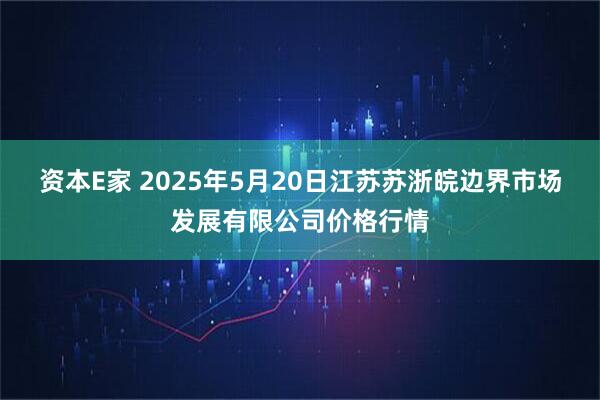 资本E家 2025年5月20日江苏苏浙皖边界市场发展有限公司价格行情